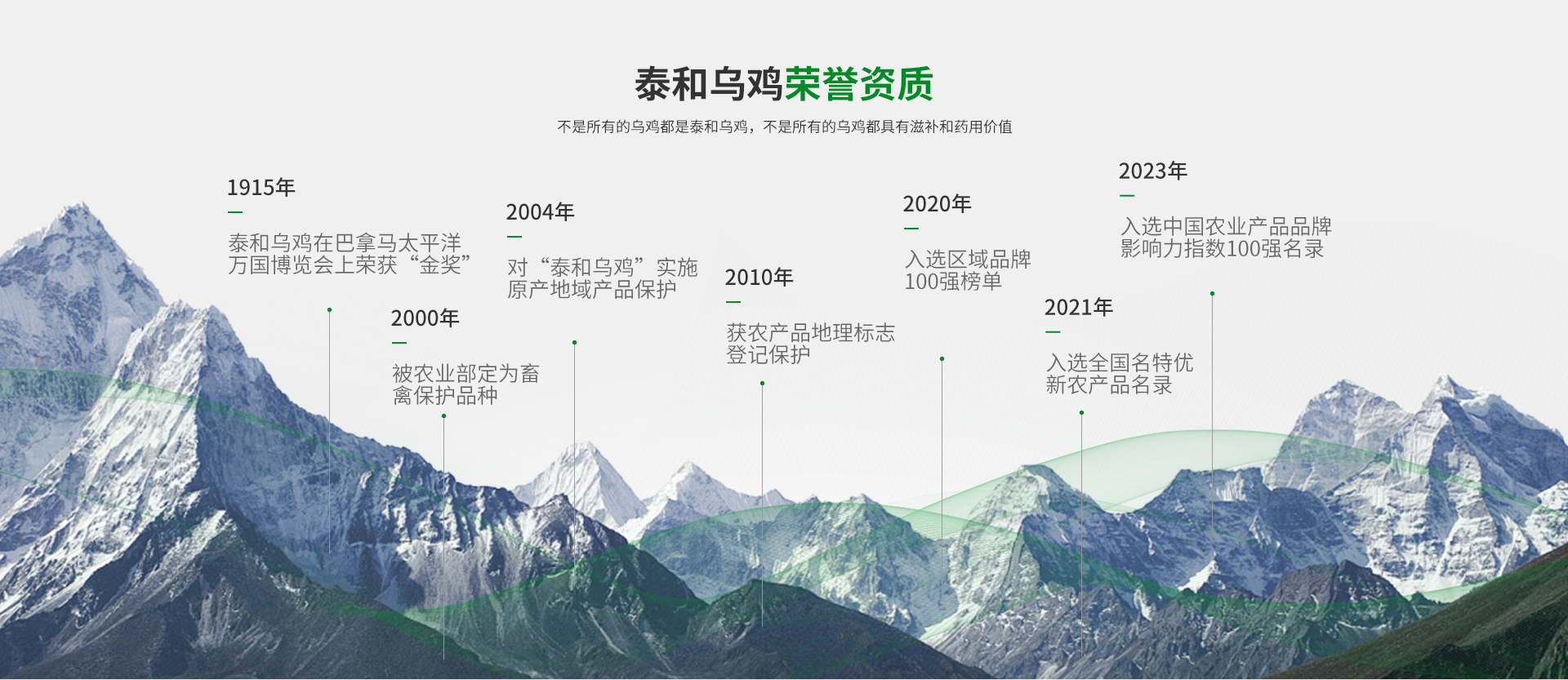 泰和乌鸡荣誉资质

不是所有的乌鸡都是泰和乌鸡，不是所有的乌鸡都具有滋补和药用价值

1915年

泰和乌鸡在巴拿马太平洋万国博览会上荣获“金奖”

2000年

被农业部定为畜禽保护品种

2004年

对“泰和乌鸡”实施原产地域产品保护

2010年

获农产品地理标志登记保护

2020年

入选区域品牌100强榜单

2021年

入选全国名特优新农产品名录

2023年

入选中国农业产品品牌影响力指数100强名录